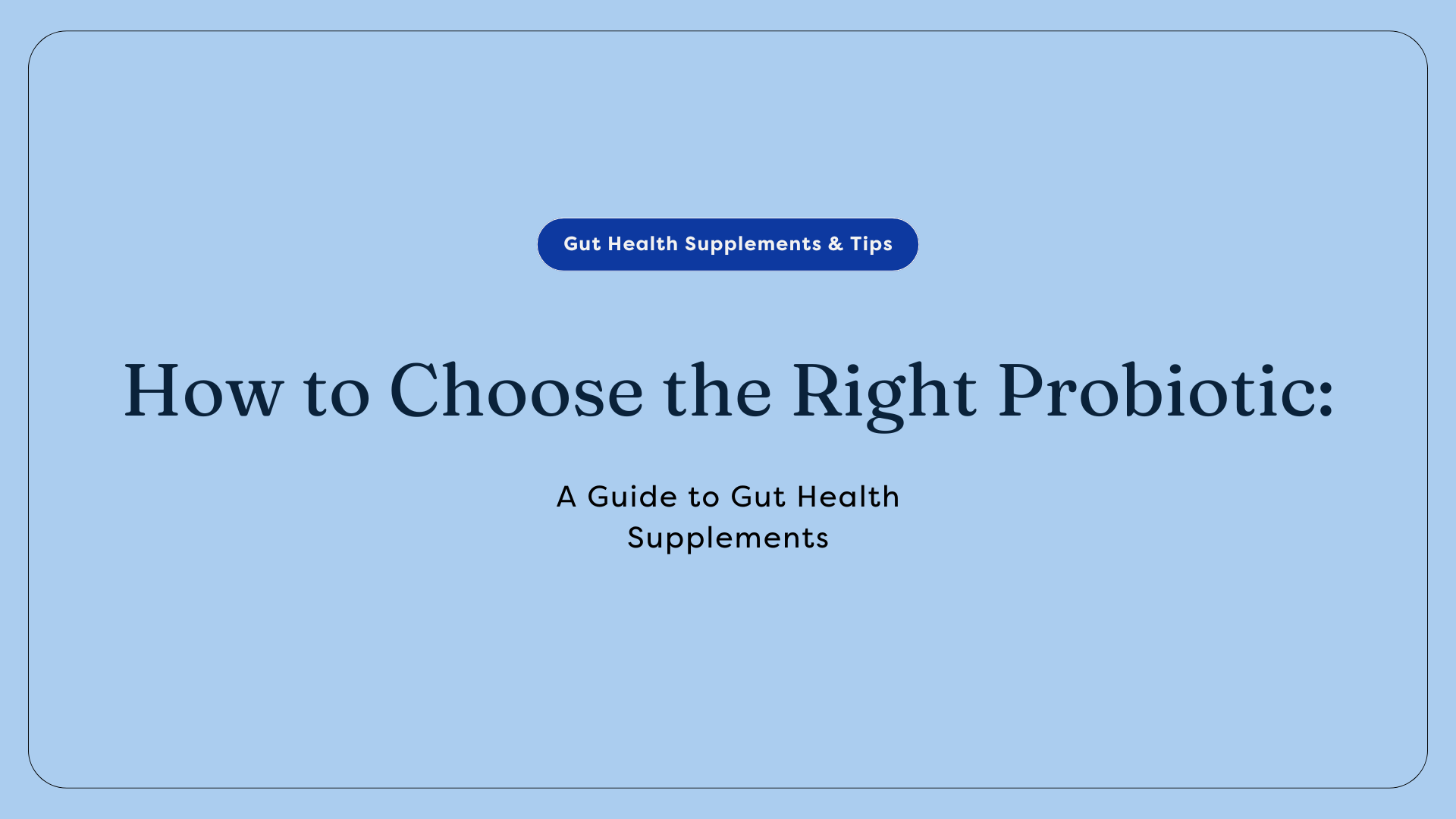 Gut Health Supplements & Tips

How to Choose the Right Probiotic:

A Guide to Gut Health Supplements